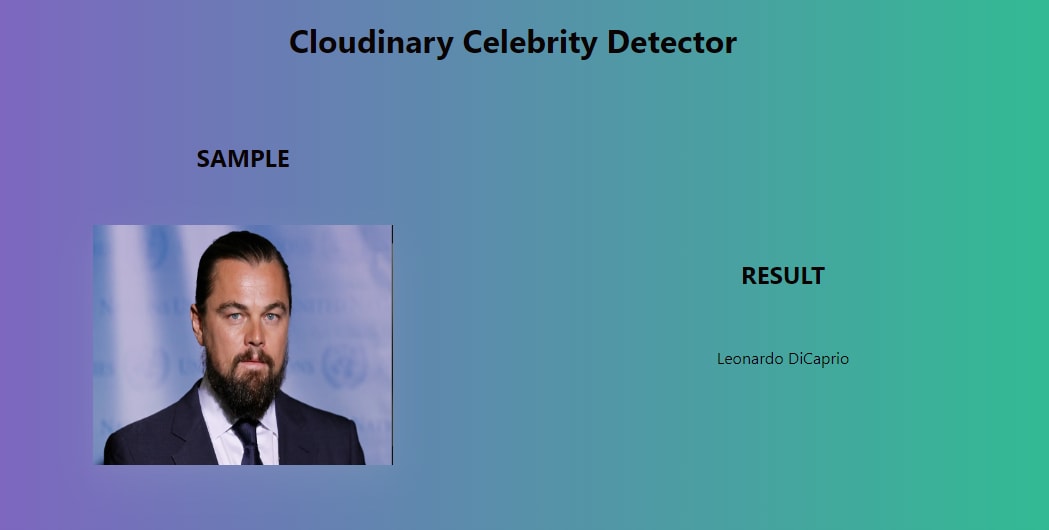 Cloudinary Celebrity Detector

SAMPLE

RESULT

Leonardo DiCaprio